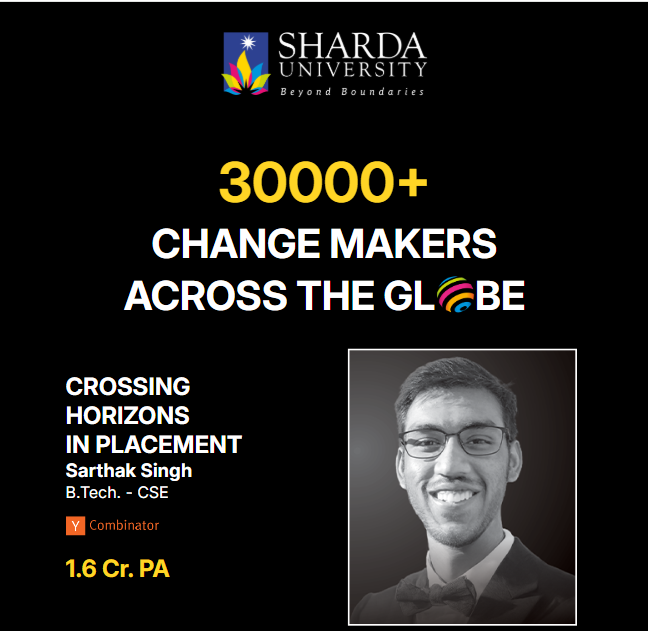 SHARDA UNIVERSITY
Beyond Boundaries

30000+
CHANGE MAKERS
ACROSS THE GLOBE

CROSSING HORIZONS IN PLACEMENT
Sarthak Singh
B.Tech. - CSE

Y Combinator

1.6 Cr. PA